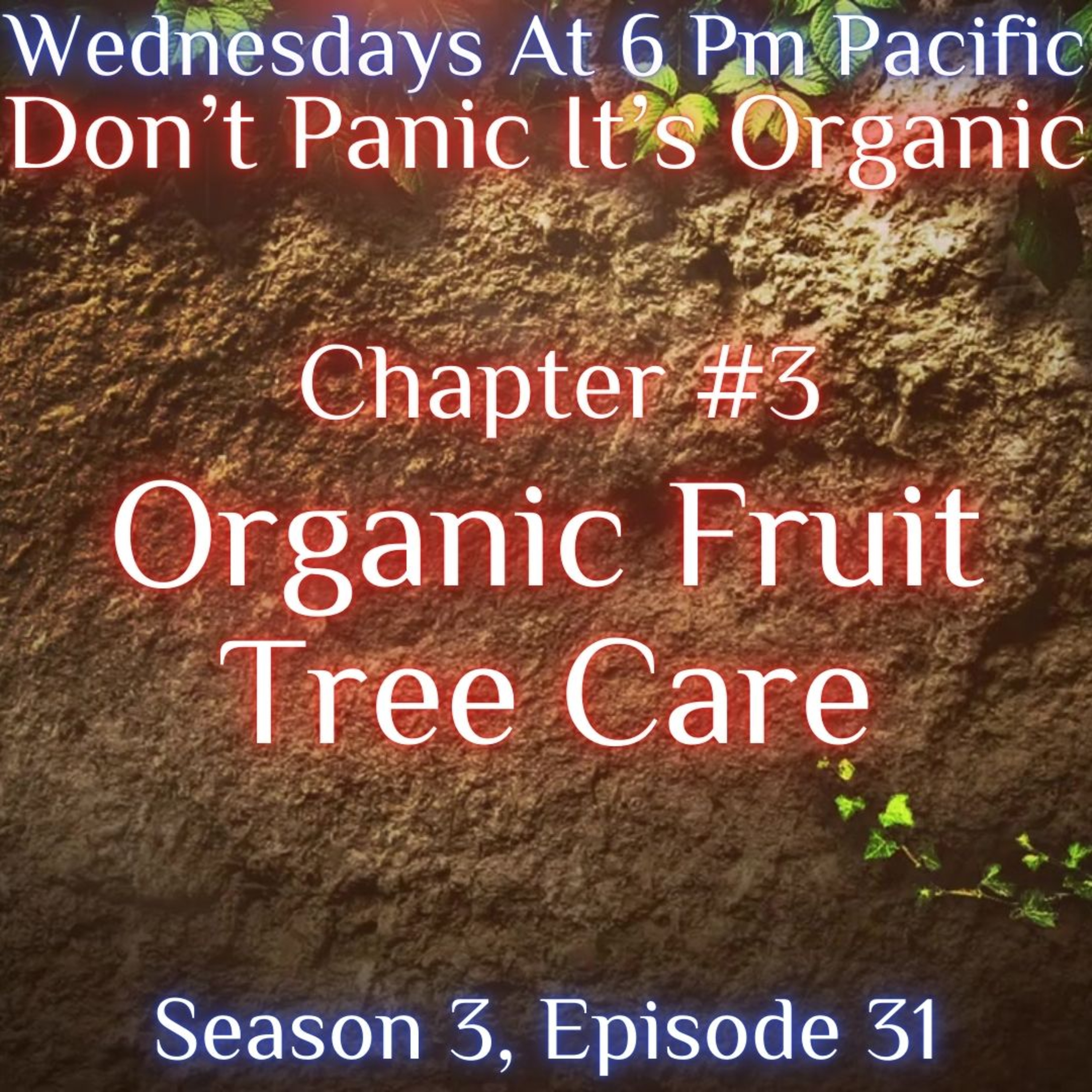 Wednesdays At 6 Pm Pacific
Don't Panic It's Organic

Chapter #3
Organic Fruit Tree Care

Season 3, Episode 31